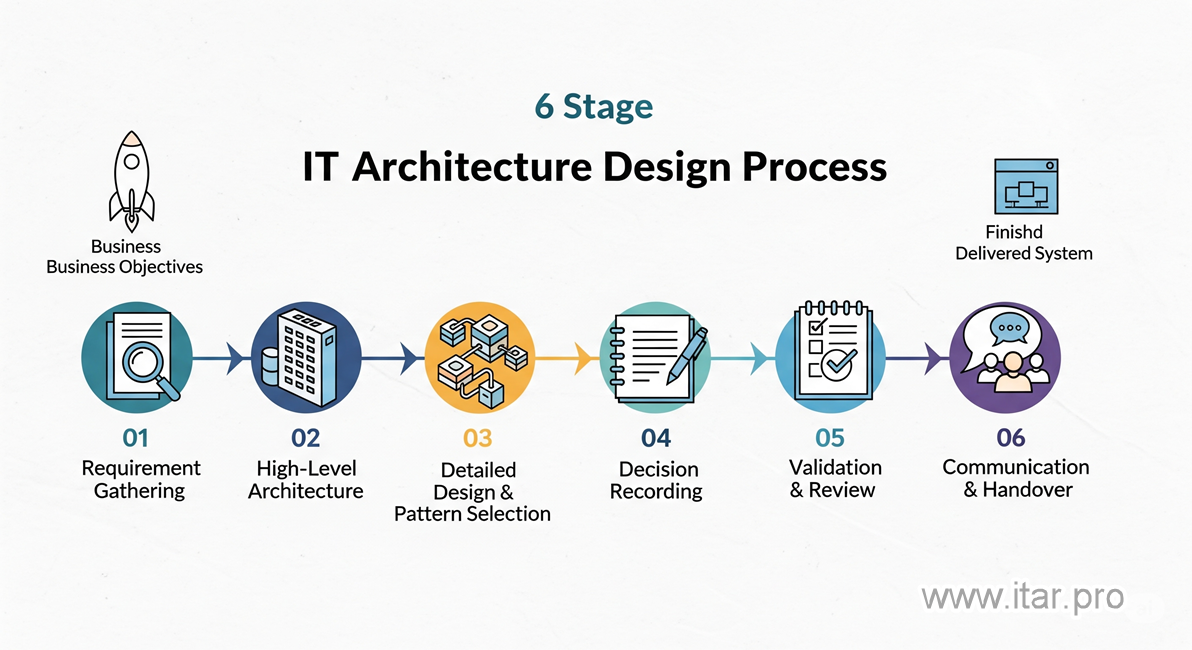 6 Stage

IT Architecture Design Process

Business
Business Objectives

Finishd
Delivered System

01
Requirement Gathering

02
High-Level Architecture

03
Detailed Design & Pattern Selection

04
Decision Recording

05
Validation & Review

06
Communication & Handover

www.itar.pro